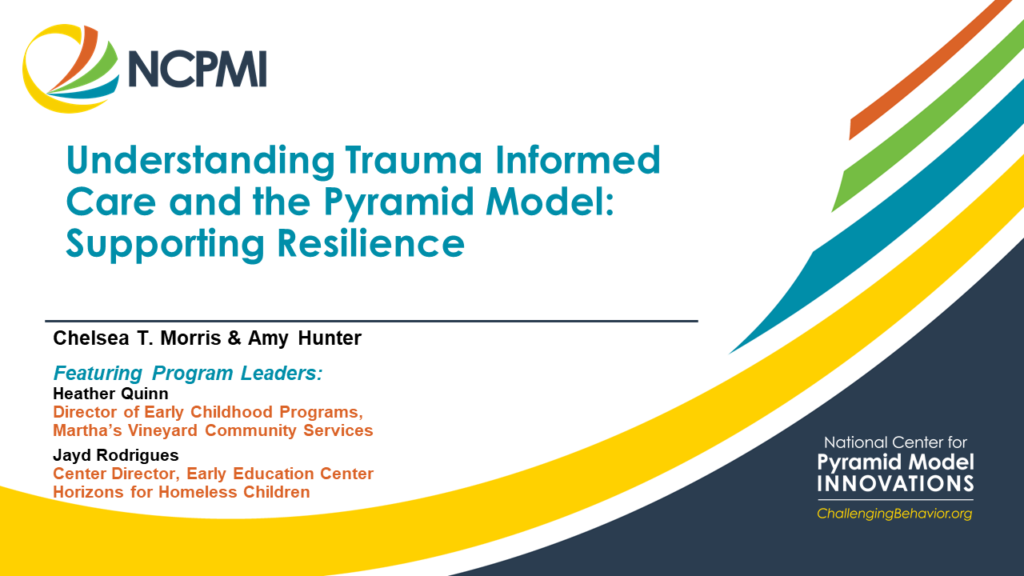 NCPMI

Understanding Trauma Informed Care and the Pyramid Model: Supporting Resilience

Chelsea T. Morris & Amy Hunter

Featuring Program Leaders:
Heather Quinn
Director of Early Childhood Programs, Martha's Vineyard Community Services

Jayd Rodrigues
Center Director, Early Education Center
Horizons for Homeless Children

National Center for
Pyramid Model
INNOVATIONS
ChallengingBehavior.org